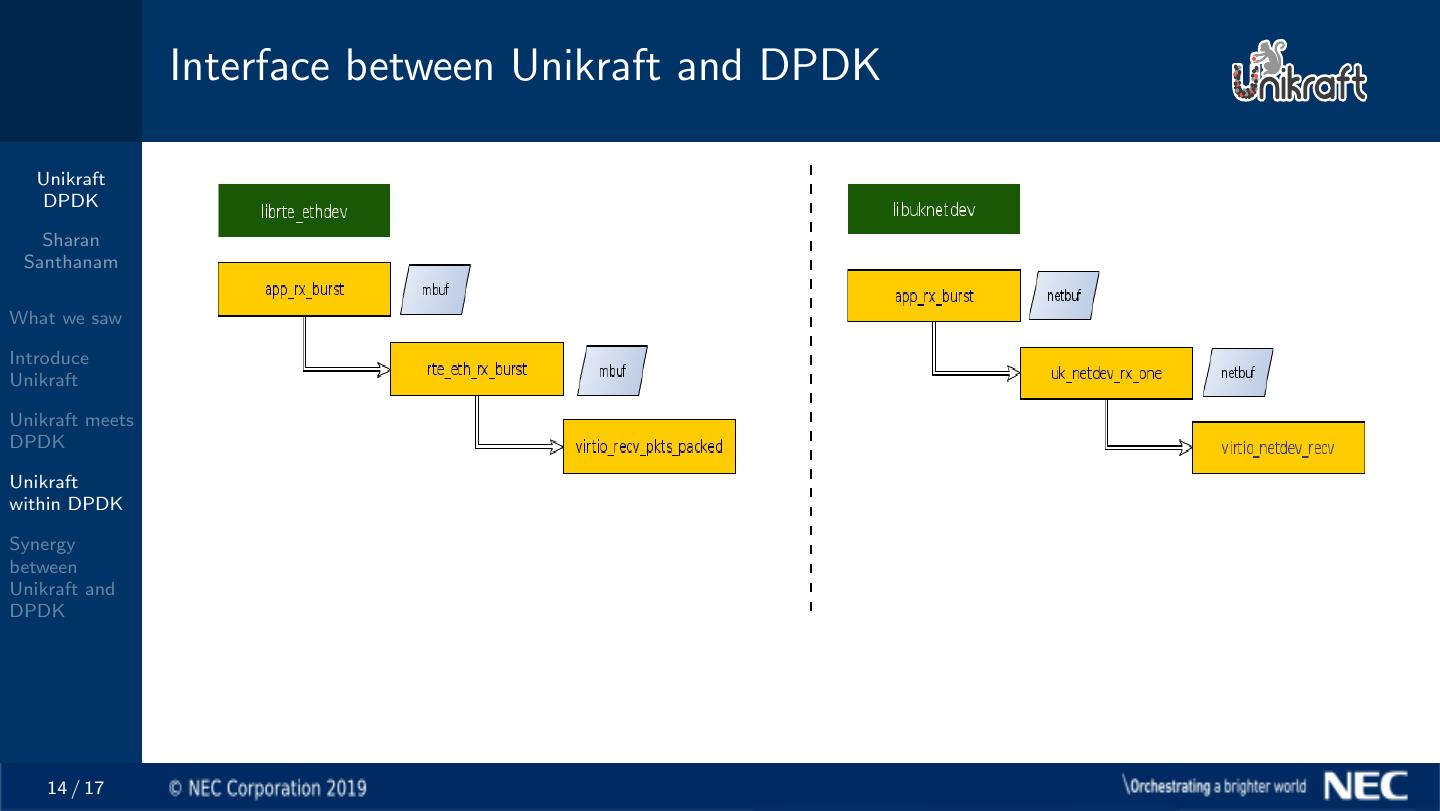 Interface between Unikraft and DPDK

Unikraft

Unikraft DPDK

Sharan Santhanam

What we saw

Introduce Unikraft

Unikraft meets DPDK

Unikraft within DPDK

Synergy between Unikraft and DPDK

librte_ethdev

app_rx_burst

mbuf

rte_eth_rx_burst

mbuf

virtio_recv_pkts_packed

libuknetdev

app_rx_burst

netbuf

uk_netdev_rx_one

netbuf

virtio_netdev_recv

14 / 17

© NEC Corporation 2019

\Orchestrating a brighter world NEC